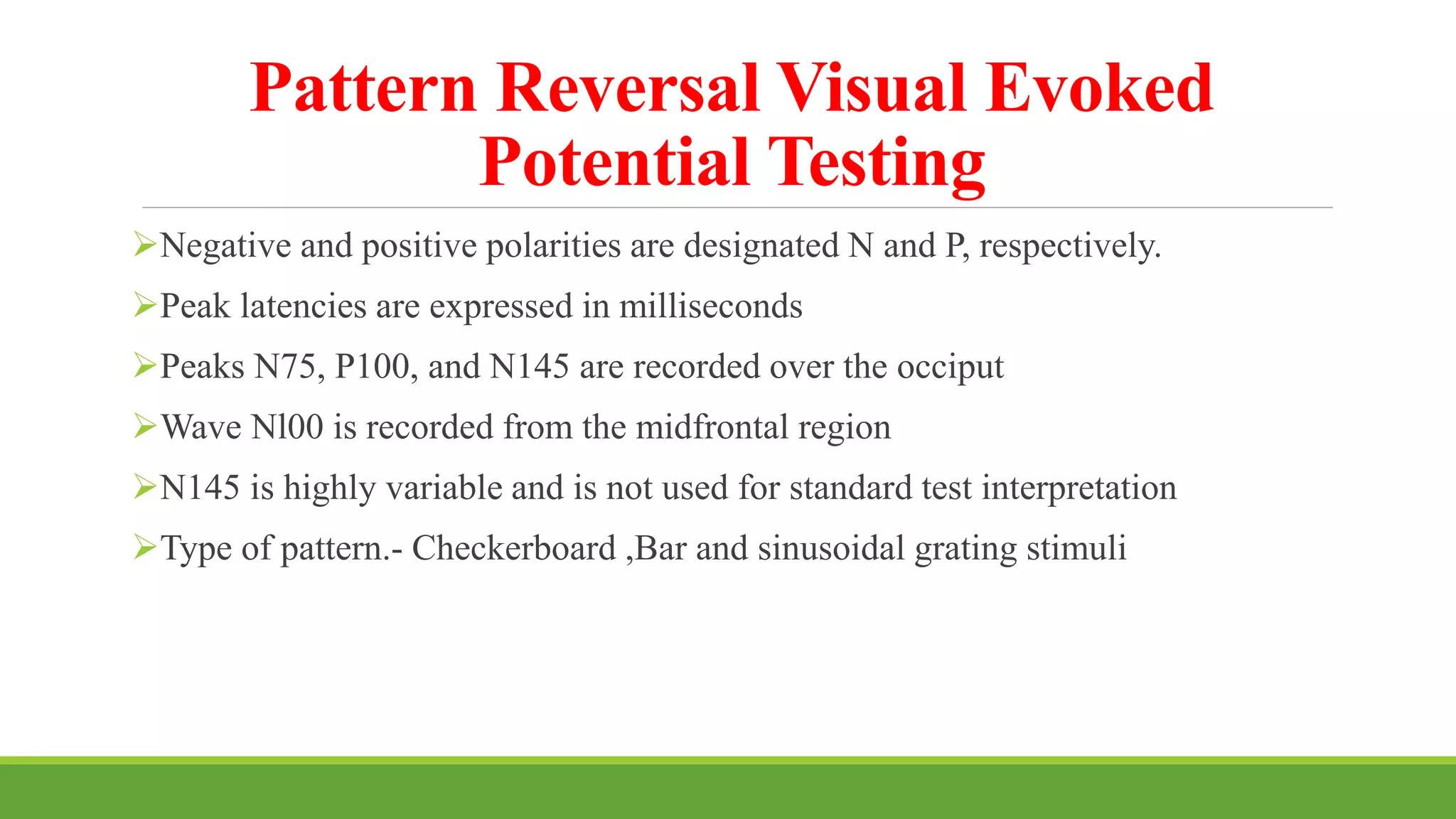 Pattern Reversal Visual Evoked Potential Testing

➢Negative and positive polarities are designated N and P, respectively.

➢Peak latencies are expressed in milliseconds

➢Peaks N75, P100, and N145 are recorded over the occiput

➢Wave Nl00 is recorded from the midfrontal region

➢N145 is highly variable and is not used for standard test interpretation

➢Type of pattern.- Checkerboard ,Bar and sinusoidal grating stimuli